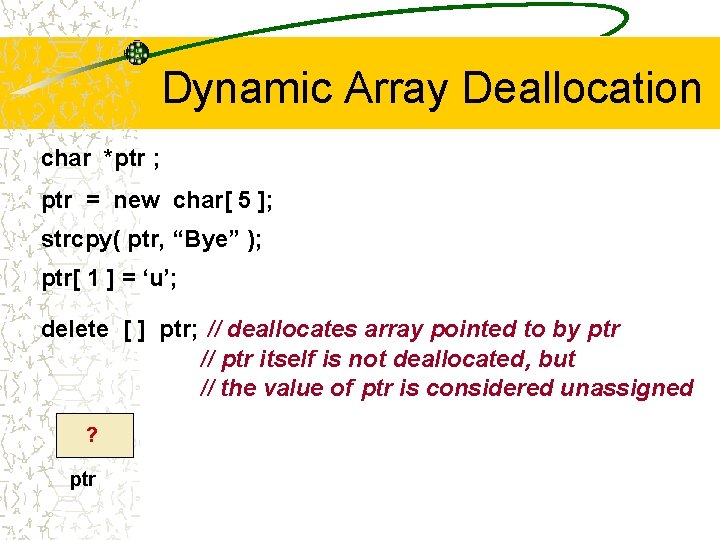 Dynamic Array Deallocation

char *ptr ;

ptr = new char[ 5 ];

strcpy( ptr, “Bye” );

ptr[ 1 ] = ‘u’;

delete [ ] ptr; // deallocates array pointed to by ptr
// ptr itself is not deallocated, but
// the value of ptr is considered unassigned

?

ptr